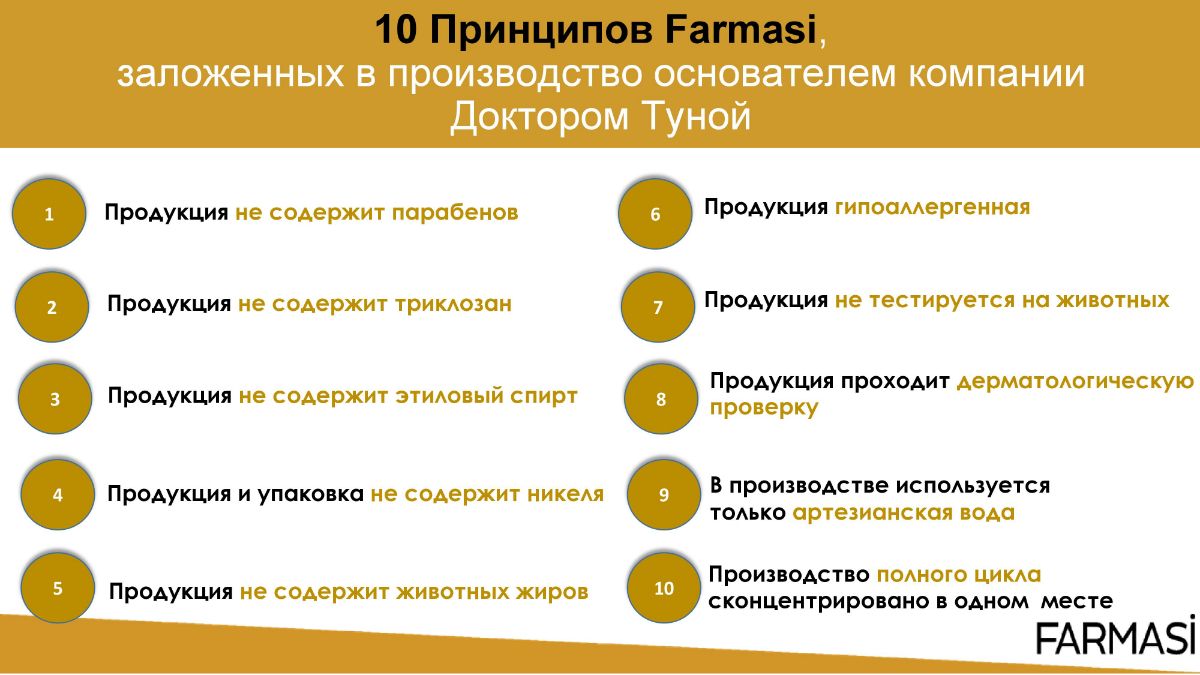 10 Принципов Farmasi,
заложенных в производство основателем компании Доктором Туной

1 Продукция не содержит парабенов

2 Продукция не содержит триклозан

3 Продукция не содержит этиловый спирт

4 Продукция и упаковка не содержит никеля

5 Продукция не содержит животных жиров

6 Продукция гипоаллергенная

7 Продукция не тестируется на животных

8 Продукция проходит дерматологическую проверку

9 В производстве используется только артезианская вода

10 Производство полного цикла сконцентрировано в одном месте

FARMASİ